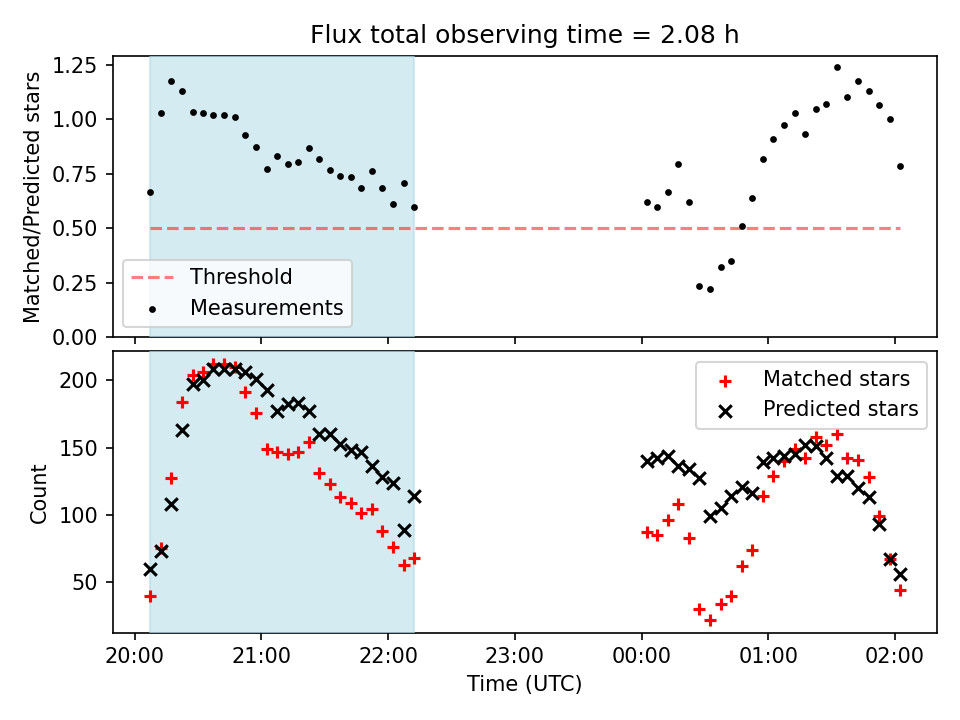 Flux total observing time = 2.08 h

Matched/Predicted stars

1.25
1.00
0.75
0.50
0.25
0.00

Threshold
Measurements

Count

200
150
100
50

Matched stars
Predicted stars

20:00 21:00 22:00 23:00 00:00 01:00 02:00

Time (UTC)